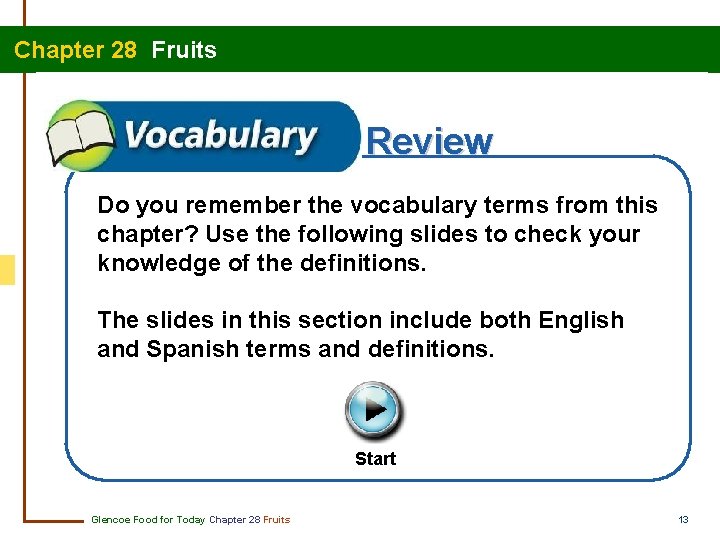 Chapter 28 Fruits

Vocabulary Review

Do you remember the vocabulary terms from this chapter? Use the following slides to check your knowledge of the definitions.

The slides in this section include both English and Spanish terms and definitions.

Start

Glencoe Food for Today Chapter 28 Fruits

13